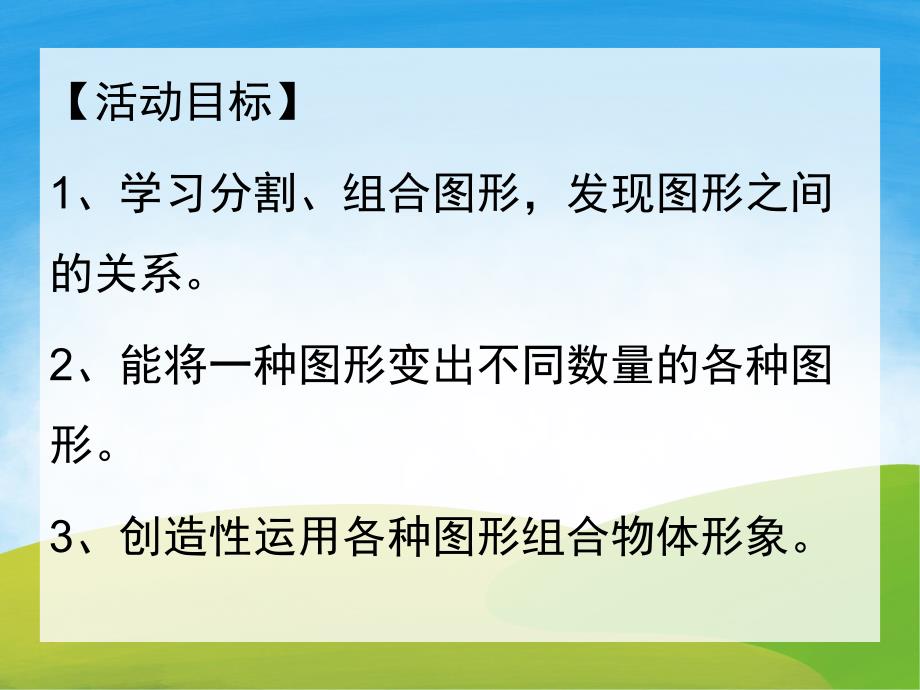 【活动目标】

1、学习分割、组合图形，发现图形之间的关系。

2、能将一种图形变出不同数量的各种图形。

3、创造性运用各种图形组合物体形象。